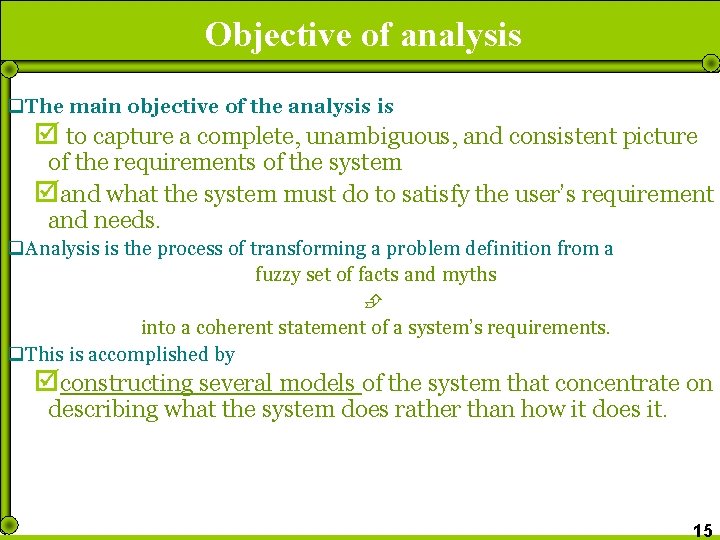 Objective of analysis

❑The main objective of the analysis is

☑ to capture a complete, unambiguous, and consistent picture of the requirements of the system

☑and what the system must do to satisfy the user's requirement and needs.

❑Analysis is the process of transforming a problem definition from a fuzzy set of facts and myths

into a coherent statement of a system's requirements.

❑This is accomplished by

☑constructing several models of the system that concentrate on describing what the system does rather than how it does it.

15